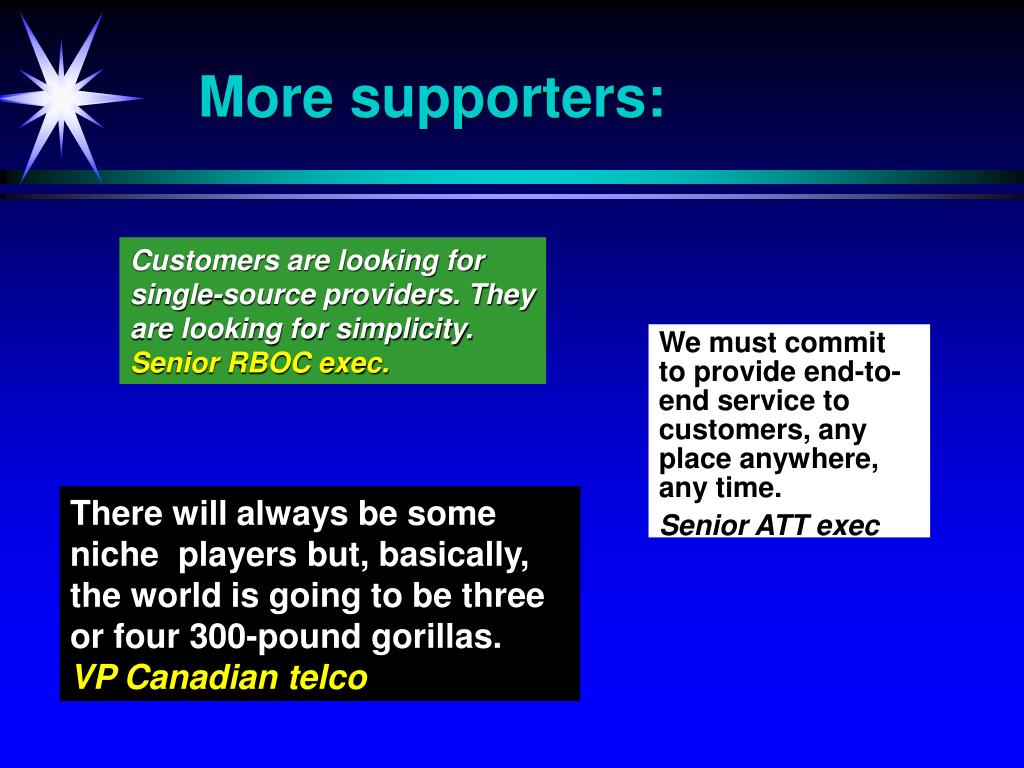 More supporters:

Customers are looking for single-source providers. They are looking for simplicity.
Senior RBOC exec.

We must commit to provide end-to-end service to customers, any place anywhere, any time.
Senior ATT exec

There will always be some niche players but, basically, the world is going to be three or four 300-pound gorillas.
VP Canadian telco